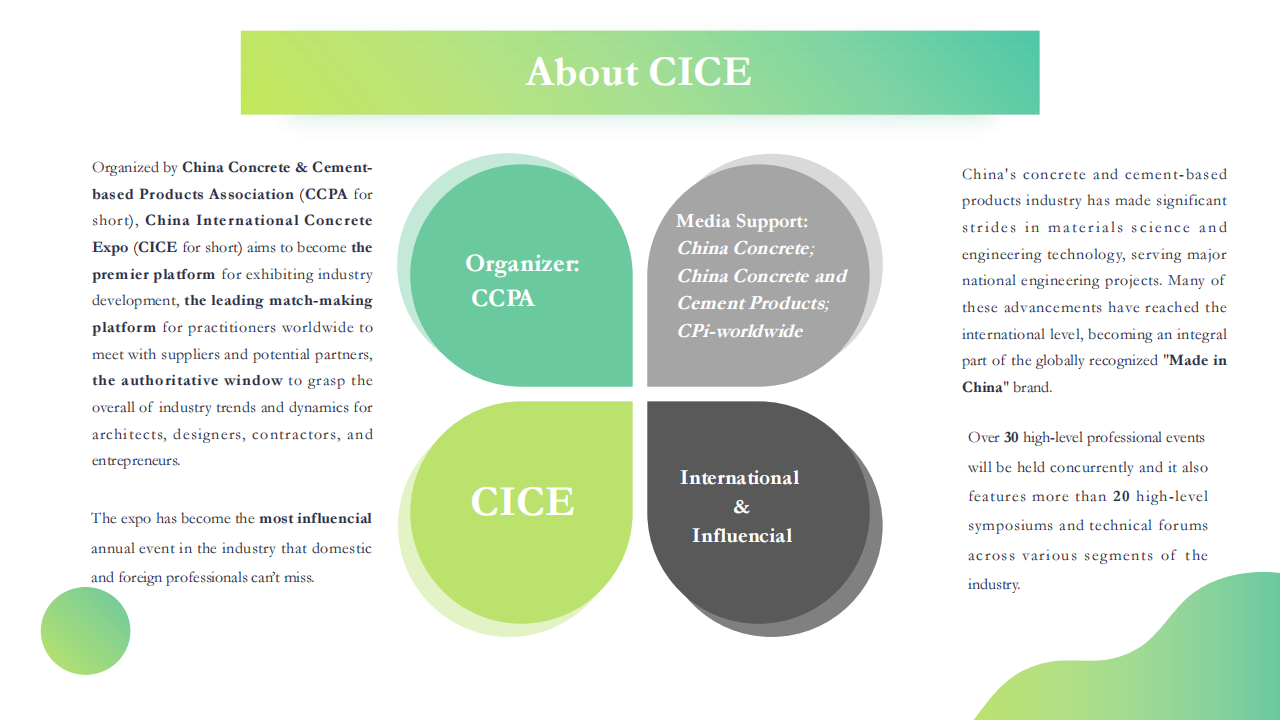 About CICE

Organized by China Concrete & Cement-based Products Association (CCPA for short), China International Concrete Expo (CICE for short) aims to become the premier platform for exhibiting industry development, the leading match-making platform for practitioners worldwide to meet with suppliers and potential partners, the authoritative window to grasp the overall of industry trends and dynamics for architects, designers, contractors, and entrepreneurs.

The expo has become the most influencial annual event in the industry that domestic and foreign professionals can't miss.

Organizer:
CCPA

Media Support:
China Concrete;
China Concrete and Cement Products;
CPi-worldwide

CICE

International
&
Influencial

China's concrete and cement-based products industry has made significant strides in materials science and engineering technology, serving major national engineering projects. Many of these advancements have reached the international level, becoming an integral part of the globally recognized "Made in China" brand.

Over 30 high-level professional events will be held concurrently and it also features more than 20 high-level symposiums and technical forums across various segments of the industry.